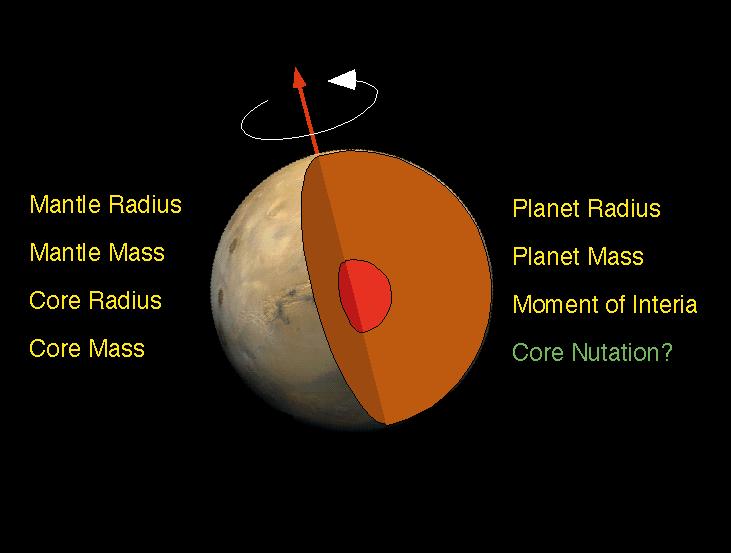 Mantle Radius
Mantle Mass
Core Radius
Core Mass

Planet Radius
Planet Mass
Moment of Interia
Core Nutation?